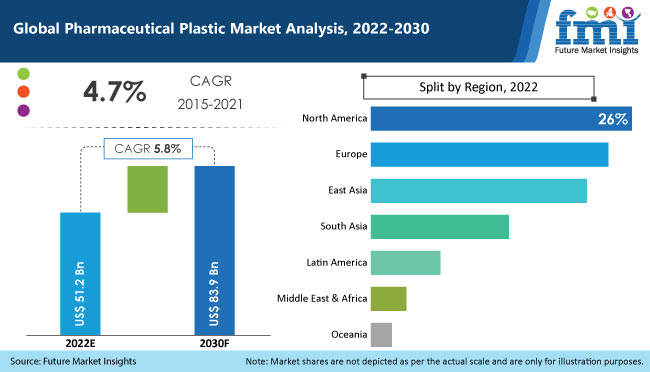 Global Pharmaceutical Plastic Market Analysis, 2022-2030

fmi
Future Market Insights

4.7%
CAGR
2015-2021

CAGR 5.8%

US$ 51.2 Bn
US$ 83.9 Bn
2022E
2030F

Split by Region, 2022

North America
26%
Europe
East Asia
South Asia
Latin America
Middle East & Africa
Oceania

Source: Future Market Insights
Note: Market shares are not depicted as per the actual scale and are only for illustration purposes.